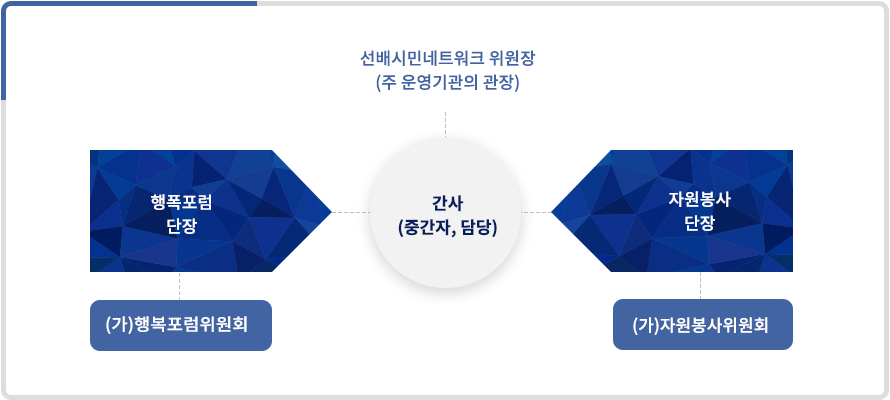 선배시민네트워크 위원장
(주 운영기관의 관장)

행폭포럼
단장

간사
(중간자, 담당)

자원봉사
단장

(가)행복포럼위원회

(가)자원봉사위원회